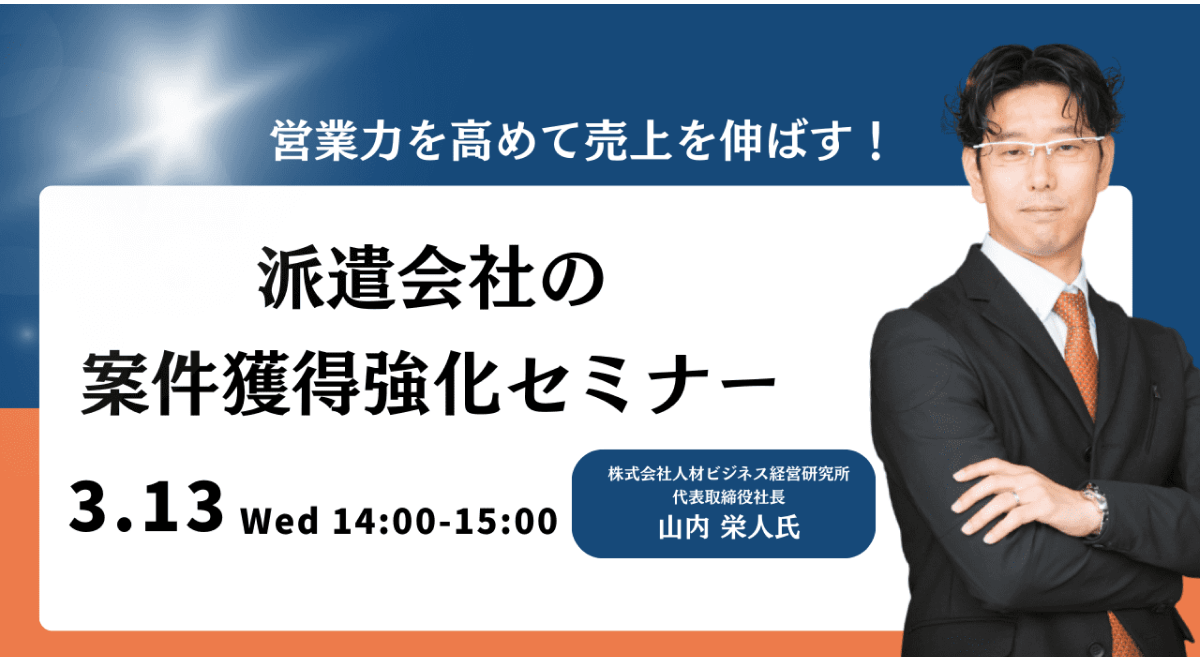 営業力を高めて売上を伸ばす！

派遣会社の
案件獲得強化セミナー

3.13 Wed 14:00-15:00

株式会社人材ビジネス経営研究所
代表取締役社長
山内 栄人氏